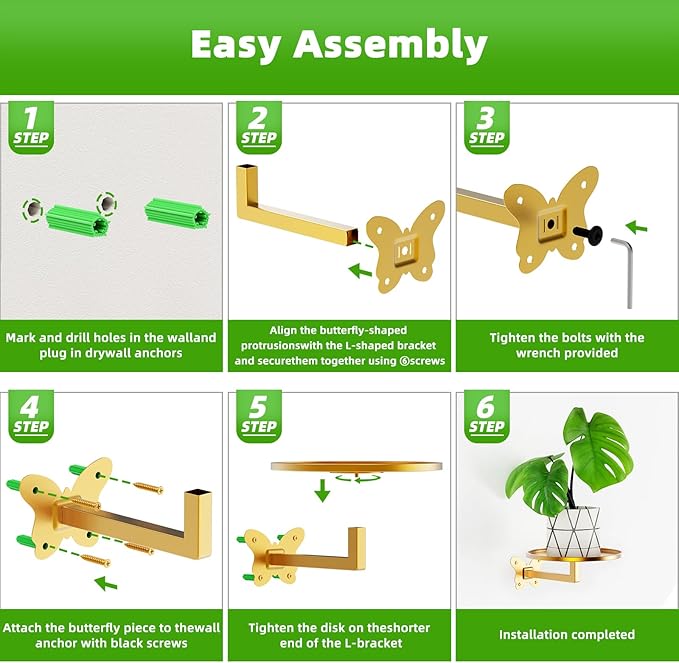 Easy Assembly

1 STEP

Mark and drill holes in the walland plug in drywall anchors

2 STEP

Align the butterfly-shaped protrusionswith the L-shaped bracket and securethem together using ⑥screws

3 STEP

Tighten the bolts with the wrench provided

4 STEP

Attach the butterfly piece to thewall anchor with black screws

5 STEP

Tighten the disk on theshorter end of the L-bracket

6 STEP

Installation completed